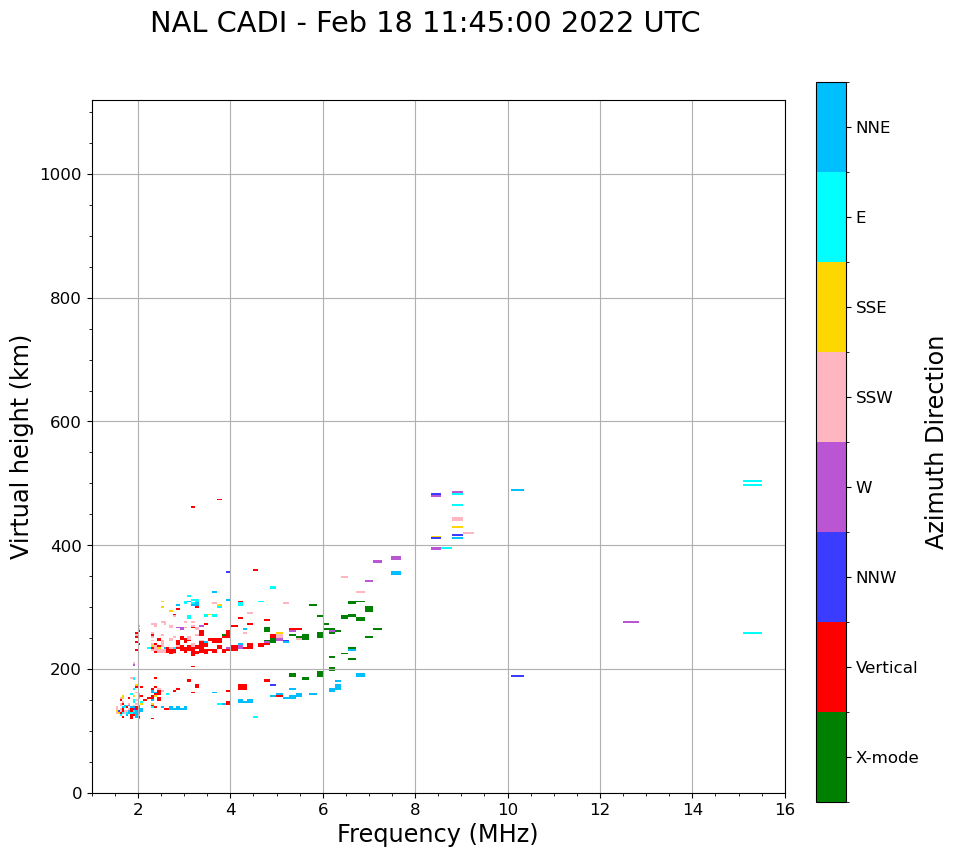 NAL CADI - Feb 18 11:45:00 2022 UTC

Virtual height (km)

1000
800
600
400
200
0

2
4
6
8
10
12
14
16

Frequency (MHz)

NNE
E
SSE
SSW
W
NNW
Vertical
X-mode

Azimuth Direction